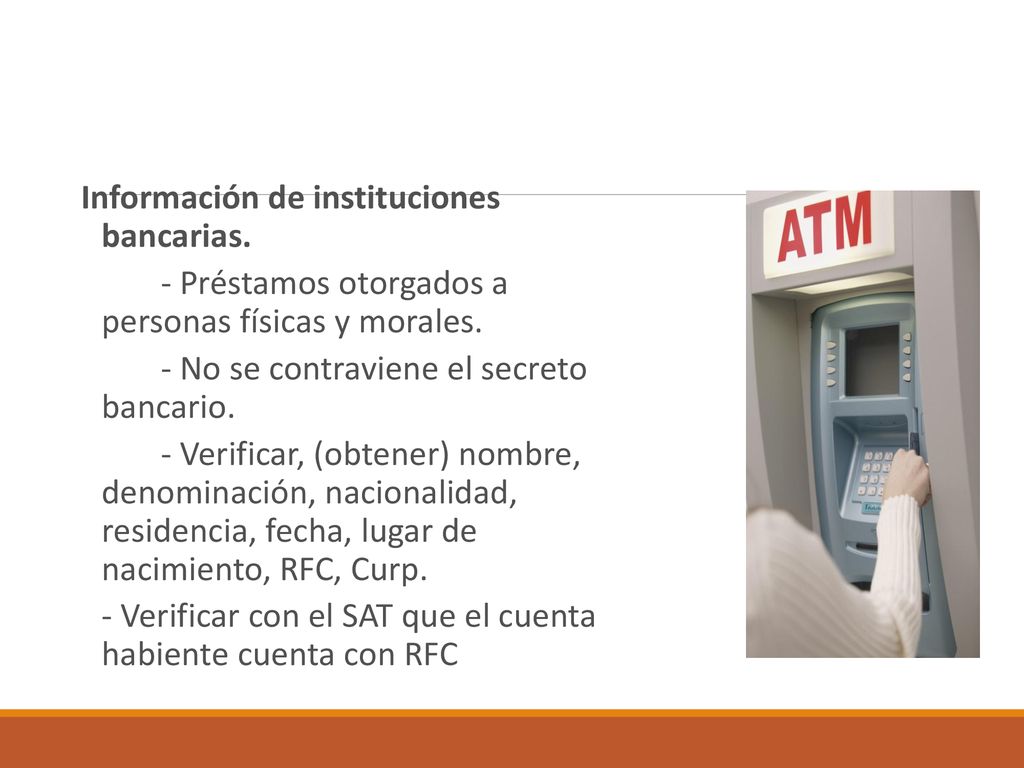 Información de instituciones bancarias.

- Préstamos otorgados a personas físicas y morales.

- No se contraviene el secreto bancario.

- Verificar, (obtener) nombre, denominación, nacionalidad, residencia, fecha, lugar de nacimiento, RFC, Curp.

- Verificar con el SAT que el cuenta habiente cuenta con RFC

ATM